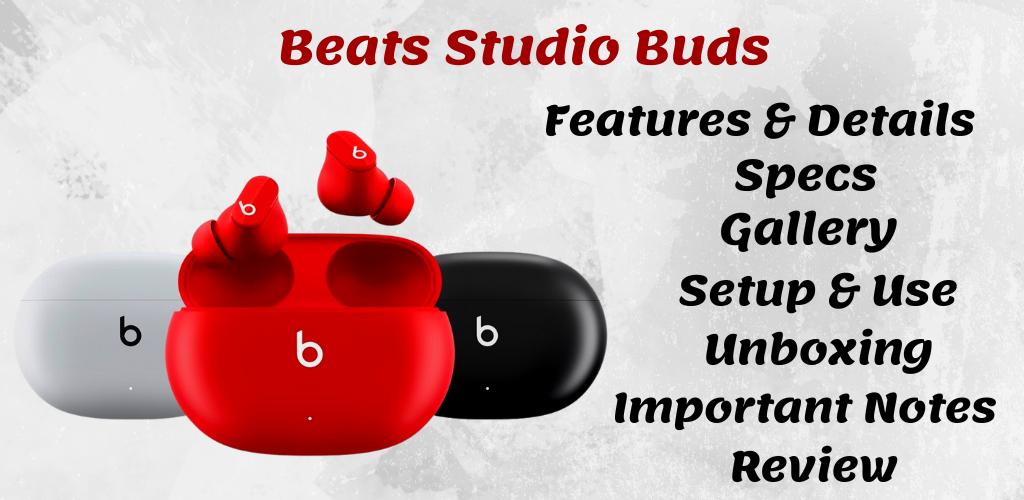 Beats Studio Buds

Features & Details
Specs
Gallery
Setup & Use
Unboxing
Important Notes
Review

b
b
b
b
b